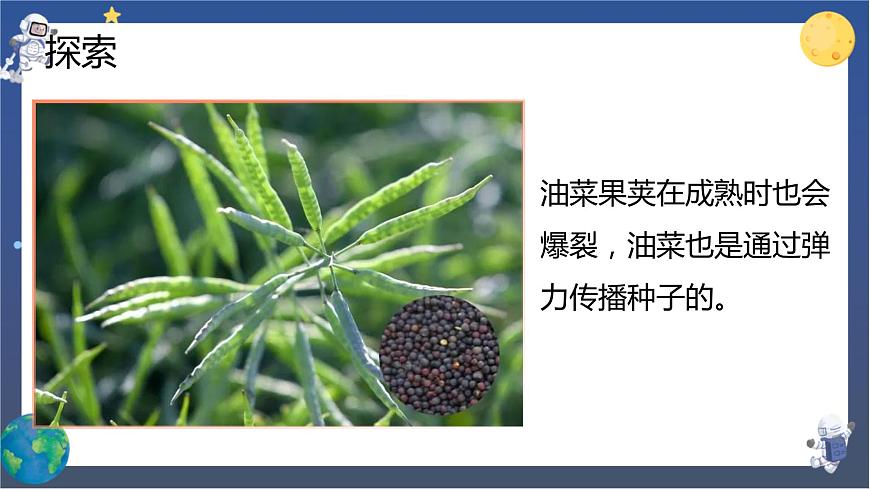 探索

油菜果荚在成熟时也会爆裂，油菜也是通过弹力传播种子的。